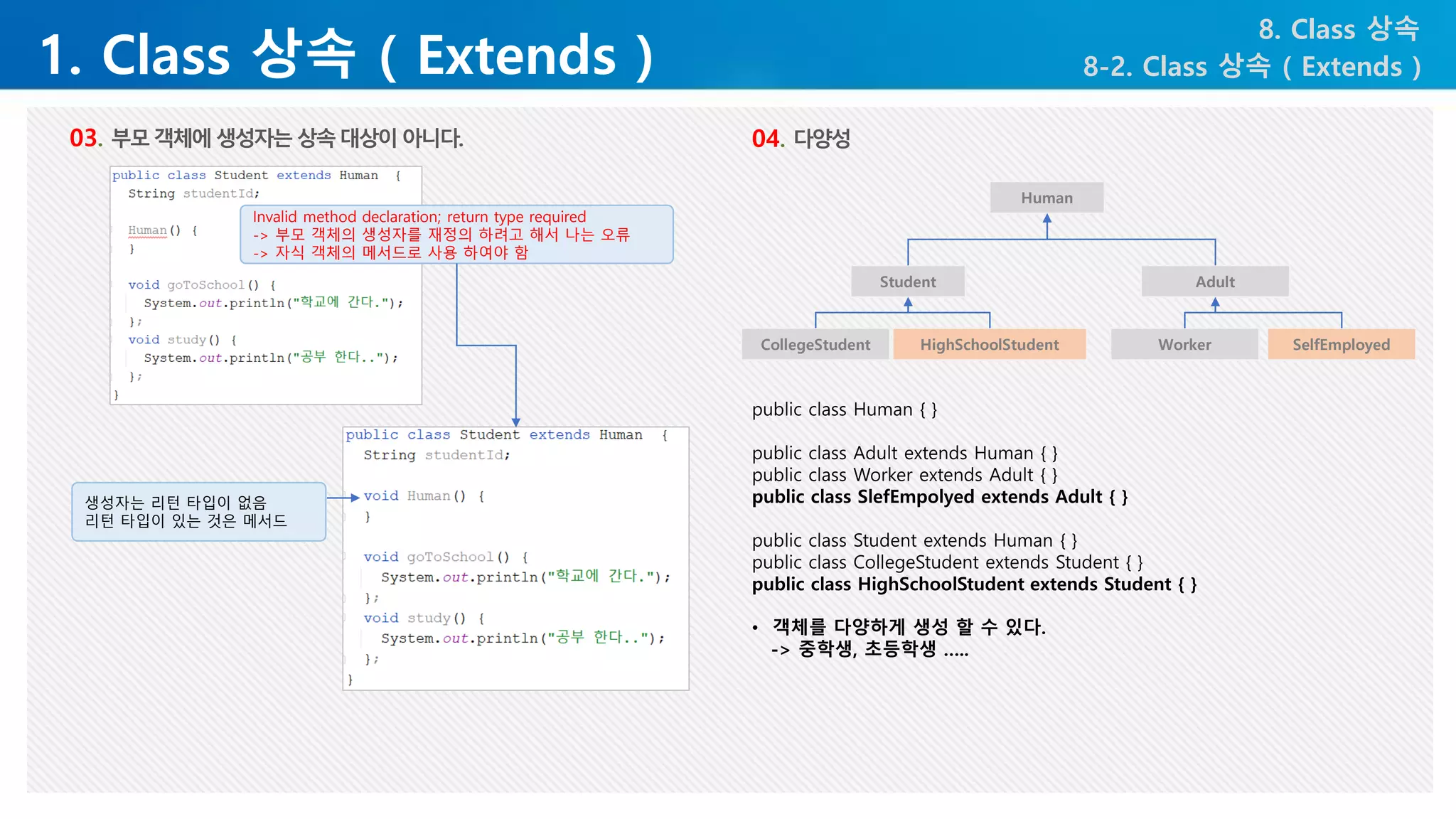 1. Class 상속 ( Extends )

8. Class 상속
8-2. Class 상속 ( Extends )

03. 부모 객체에 생성자는 상속 대상이 아니다.

public class Student extends Human {
String studentId;

Human() {
}

void goToSchool() {
System.out.println("학교에 간다.");
};
void study() {
System.out.println("공부 한다..");
};
}

Invalid method declaration; return type required
-> 부모 객체의 생성자를 재정의 하려고 해서 나는 오류
-> 자식 객체의 메서드로 사용 하여야 함

생성자는 리턴 타입이 없음
리턴 타입이 있는 것은 메서드

public class Student extends Human {
String studentId;

void Human() {
}

void goToSchool() {
System.out.println("학교에 간다.");
};
void study() {
System.out.println("공부 한다..");
};
}

04. 다양성

Human
Student
Adult
CollegeStudent
HighSchoolStudent
Worker
SelfEmployed

public class Human { }

public class Adult extends Human { }
public class Worker extends Adult { }
public class SlefEmpolyed extends Adult { }

public class Student extends Human { }
public class CollegeStudent extends Student { }
public class HighSchoolStudent extends Student { }

• 객체를 다양하게 생성 할 수 있다.
-> 중학생, 초등학생 .....